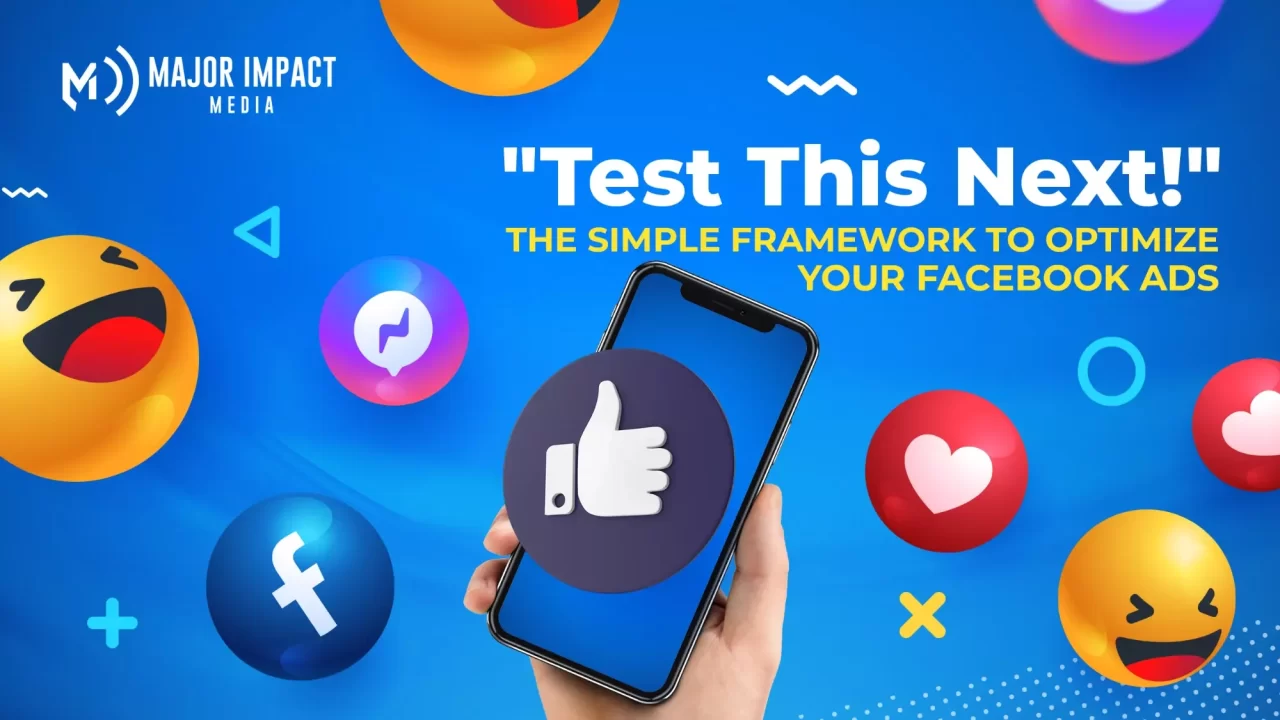 MAJOR IMPACT
MEDIA

"Test This Next!"
THE SIMPLE FRAMEWORK TO OPTIMIZE YOUR FACEBOOK ADS